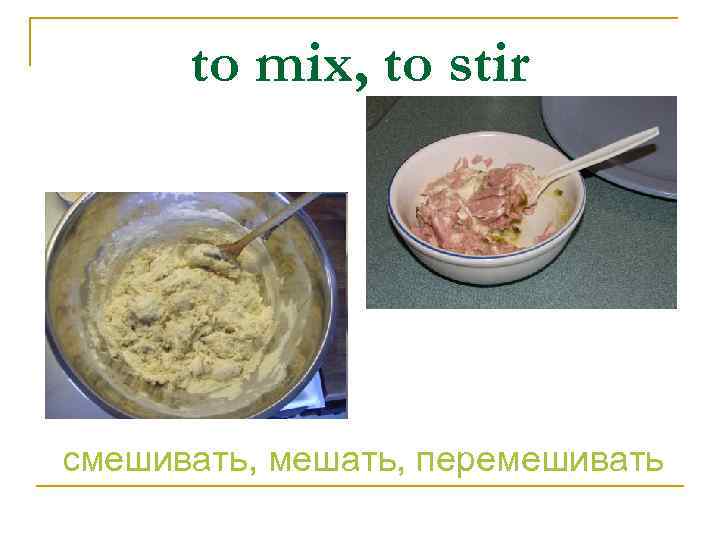 to mix, to stir

смешивать, мешать, перемешивать